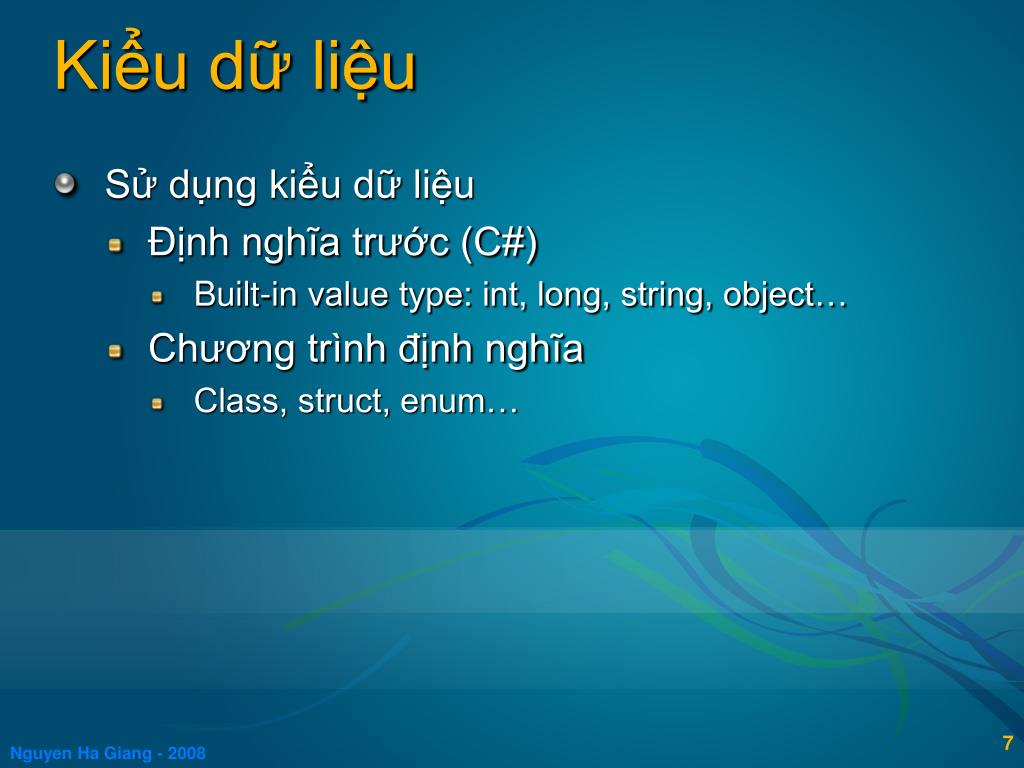 Kiểu dữ liệu

Sử dụng kiểu dữ liệu

Định nghĩa trước (C#)

Built-in value type: int, long, string, object…

Chương trình định nghĩa

Class, struct, enum…

Nguyen Ha Giang - 2008

7